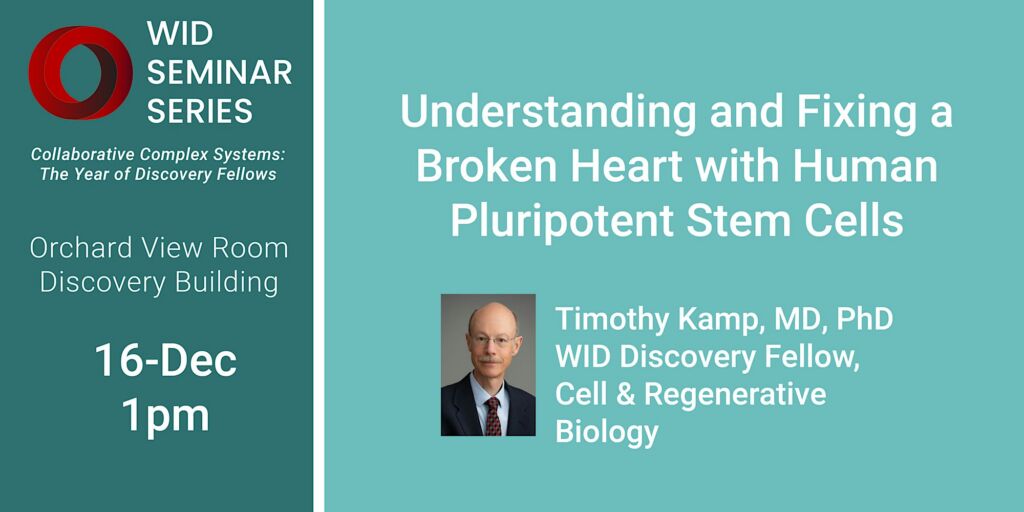 WID SEMINAR SERIES

Collaborative Complex Systems: The Year of Discovery Fellows

Orchard View Room
Discovery Building

16-Dec
1pm

Understanding and Fixing a Broken Heart with Human Pluripotent Stem Cells

Timothy Kamp, MD, PhD
WID Discovery Fellow,
Cell & Regenerative Biology